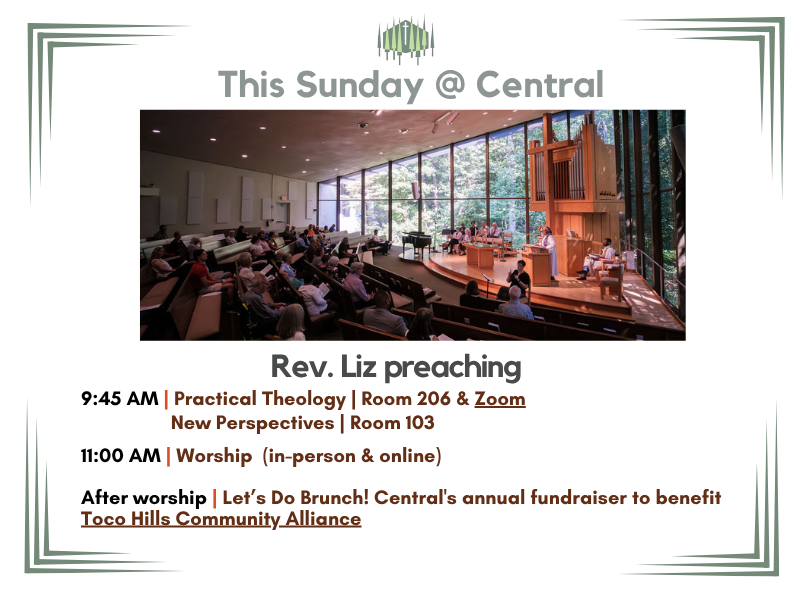 This Sunday @ Central

Rev. Liz preaching

9:45 AM | Practical Theology | Room 206 & Zoom
New Perspectives | Room 103

11:00 AM | Worship (in-person & online)

After worship | Let's Do Brunch! Central's annual fundraiser to benefit Toco Hills Community Alliance